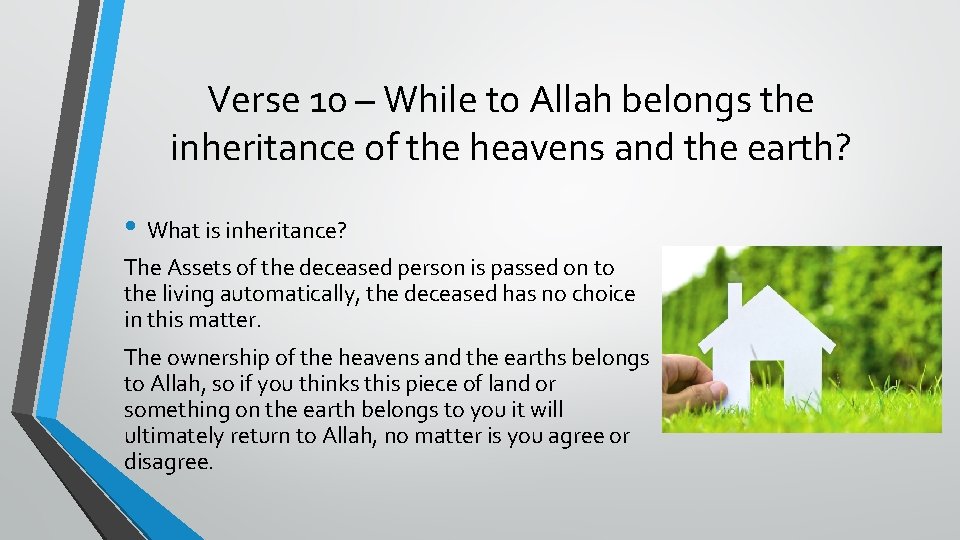 Verse 10 – While to Allah belongs the inheritance of the heavens and the earth?

• What is inheritance?

The Assets of the deceased person is passed on to the living automatically, the deceased has no choice in this matter.

The ownership of the heavens and the earths belongs to Allah, so if you thinks this piece of land or something on the earth belongs to you it will ultimately return to Allah, no matter is you agree or disagree.